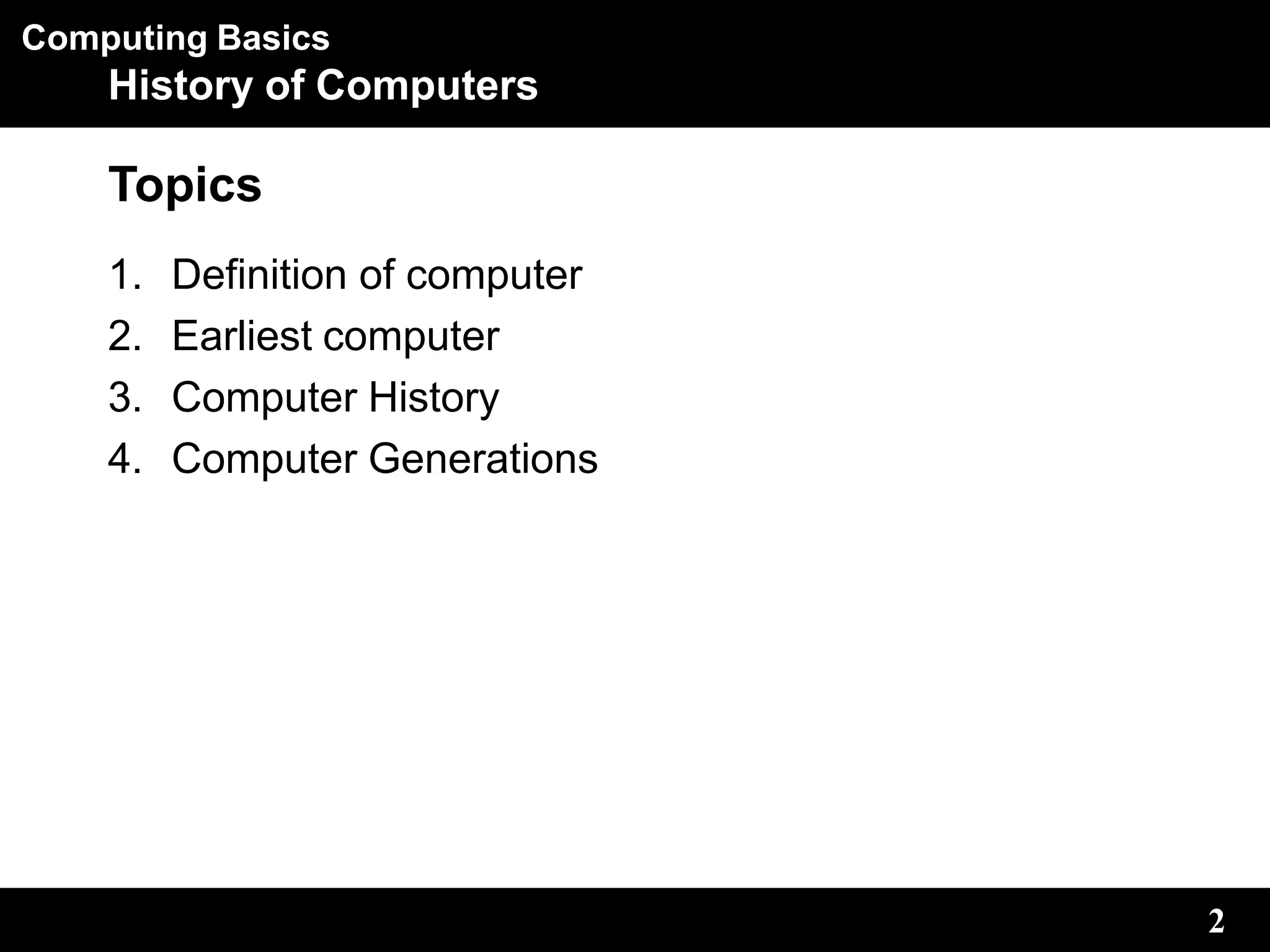 Computing Basics
History of Computers

Topics

1. Definition of computer
2. Earliest computer
3. Computer History
4. Computer Generations

2